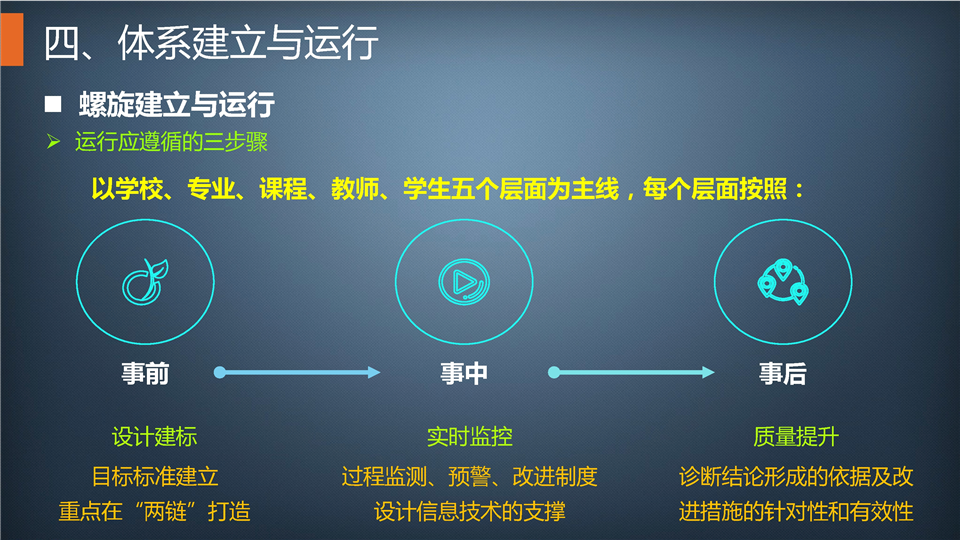 四、体系建立与运行

■ 螺旋建立与运行

➢ 运行应遵循的三步骤

以学校、专业、课程、教师、学生五个层面为主线，每个层面按照：

事前

事中

事后

设计建标

目标标准建立

重点在“两链”打造

实时监控

过程监测、预警、改进制度

设计信息技术的支撑

质量提升

诊断结论形成的依据及改进措施的针对性和有效性